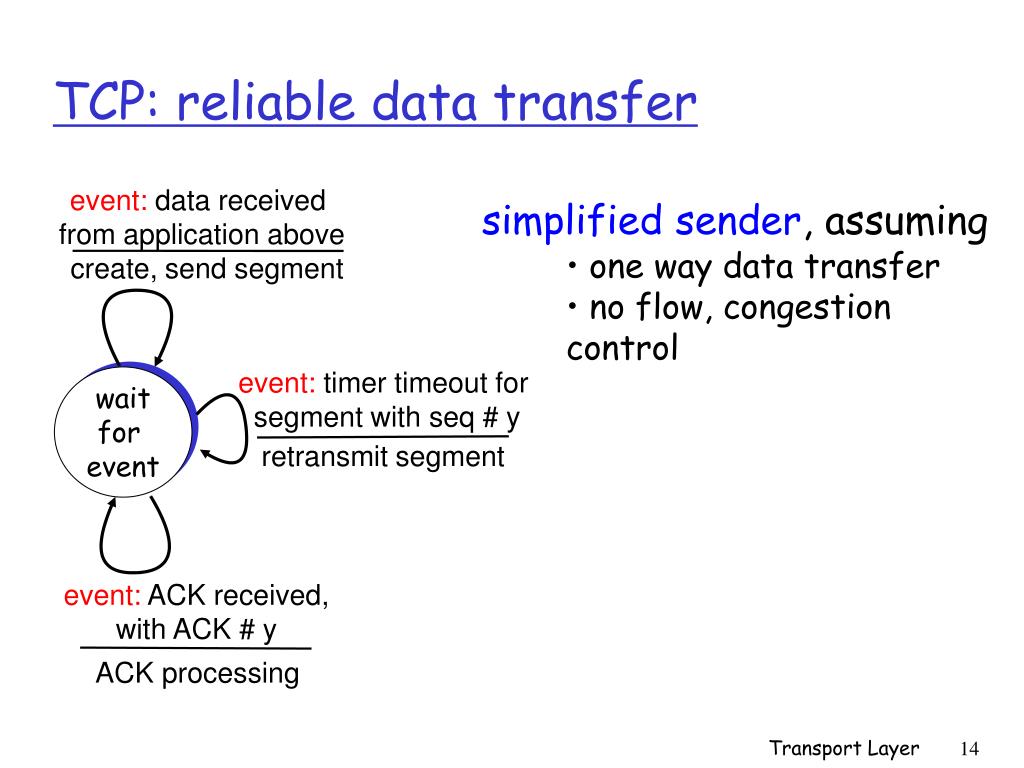 TCP: reliable data transfer

event: data received from application above

create, send segment

wait for event

event: timer timeout for segment with seq # y

retransmit segment

event: ACK received, with ACK # y

ACK processing

simplified sender, assuming

• one way data transfer
• no flow, congestion control

Transport Layer 14